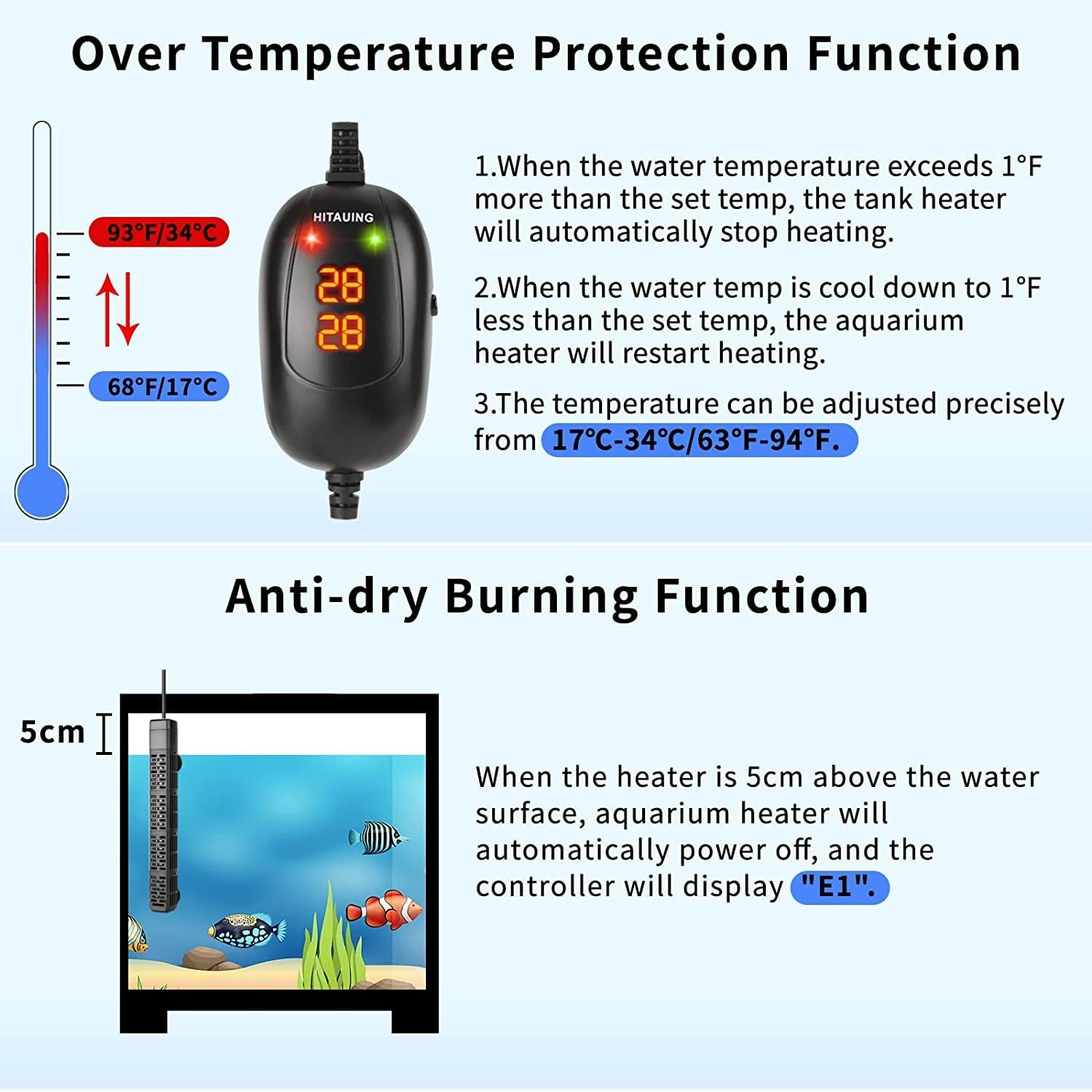 Over Temperature Protection Function

93°F/34°C

68°F/17°C

HITAUING

28
28

1.When the water temperature exceeds 1°F more than the set temp, the tank heater will automatically stop heating.

2.When the water temp is cool down to 1°F less than the set temp, the aquarium heater will restart heating.

3.The temperature can be adjusted precisely from 17°C-34°C/63°F-94°F.

Anti-dry Burning Function

5cm

When the heater is 5cm above the water surface, aquarium heater will automatically power off, and the controller will display "E1".